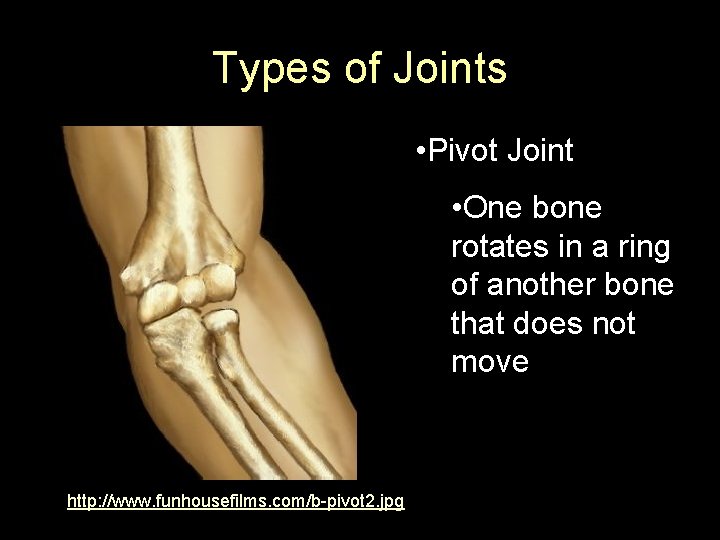 Types of Joints

•Pivot Joint

•One bone rotates in a ring of another bone that does not move

http://www.funhousefilms.com/b-pivot2.jpg